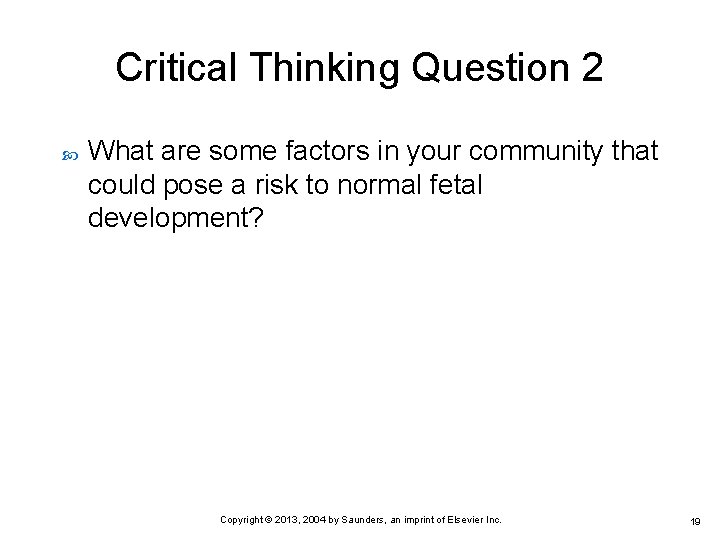 Critical Thinking Question 2

What are some factors in your community that could pose a risk to normal fetal development?

Copyright © 2013, 2004 by Saunders, an imprint of Elsevier Inc.

19